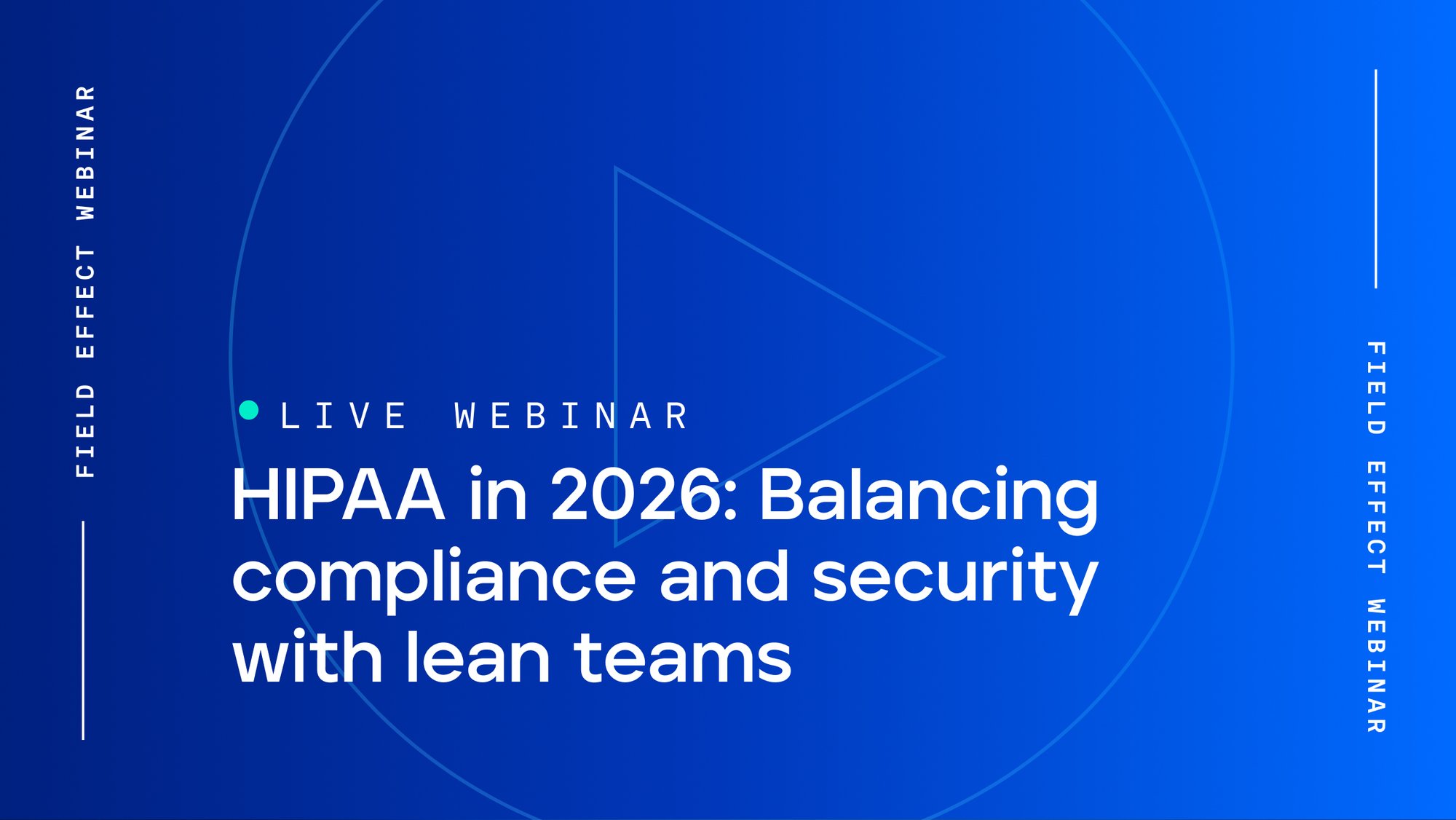 FIELD EFFECT WEBINAR

LIVE WEBINAR

HIPAA in 2026: Balancing compliance and security with lean teams

FIELD EFFECT WEBINAR